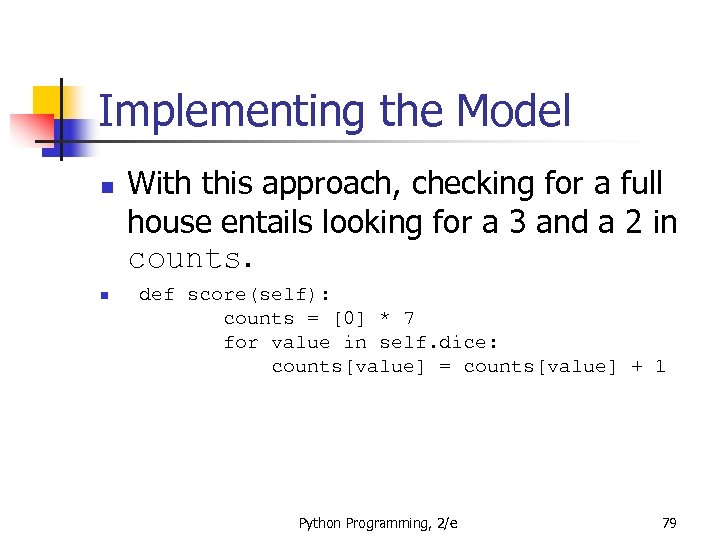 Implementing the Model

With this approach, checking for a full house entails looking for a 3 and a 2 in counts.

def score(self):
        counts = [0] * 7
        for value in self.dice:
            counts[value] = counts[value] + 1

Python Programming, 2/e

79